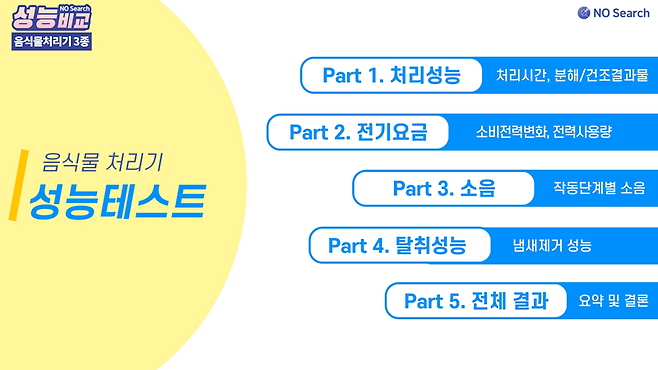 NO Search
성능비교
음식물처리기 3종

NO Search

음식물 처리기
성능테스트

Part 1. 처리성능
처리시간, 분해/건조결과물

Part 2. 전기요금
소비전력변화, 전력사용량

Part 3. 소음
작동단계별 소음

Part 4. 탈취성능
냄새제거 성능

Part 5. 전체 결과
요약 및 결론